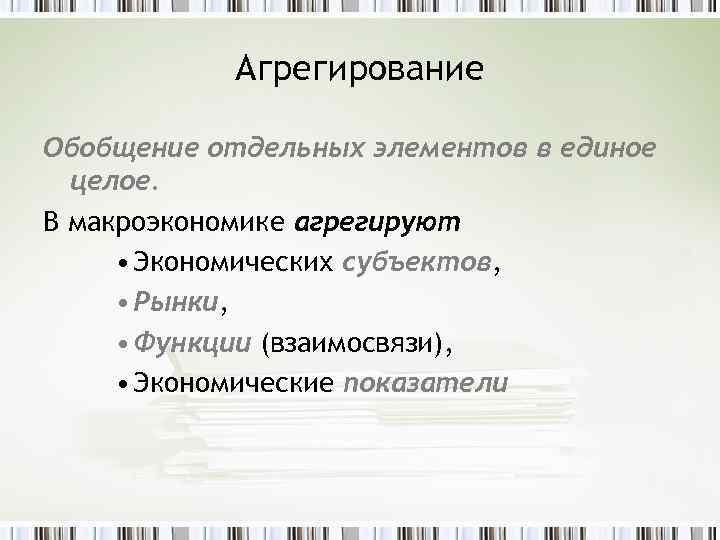 Агрегирование

Обобщение отдельных элементов в единое целое.

В макроэкономике агрегируют

• Экономических субъектов,
• Рынки,
• Функции (взаимосвязи),
• Экономические показатели